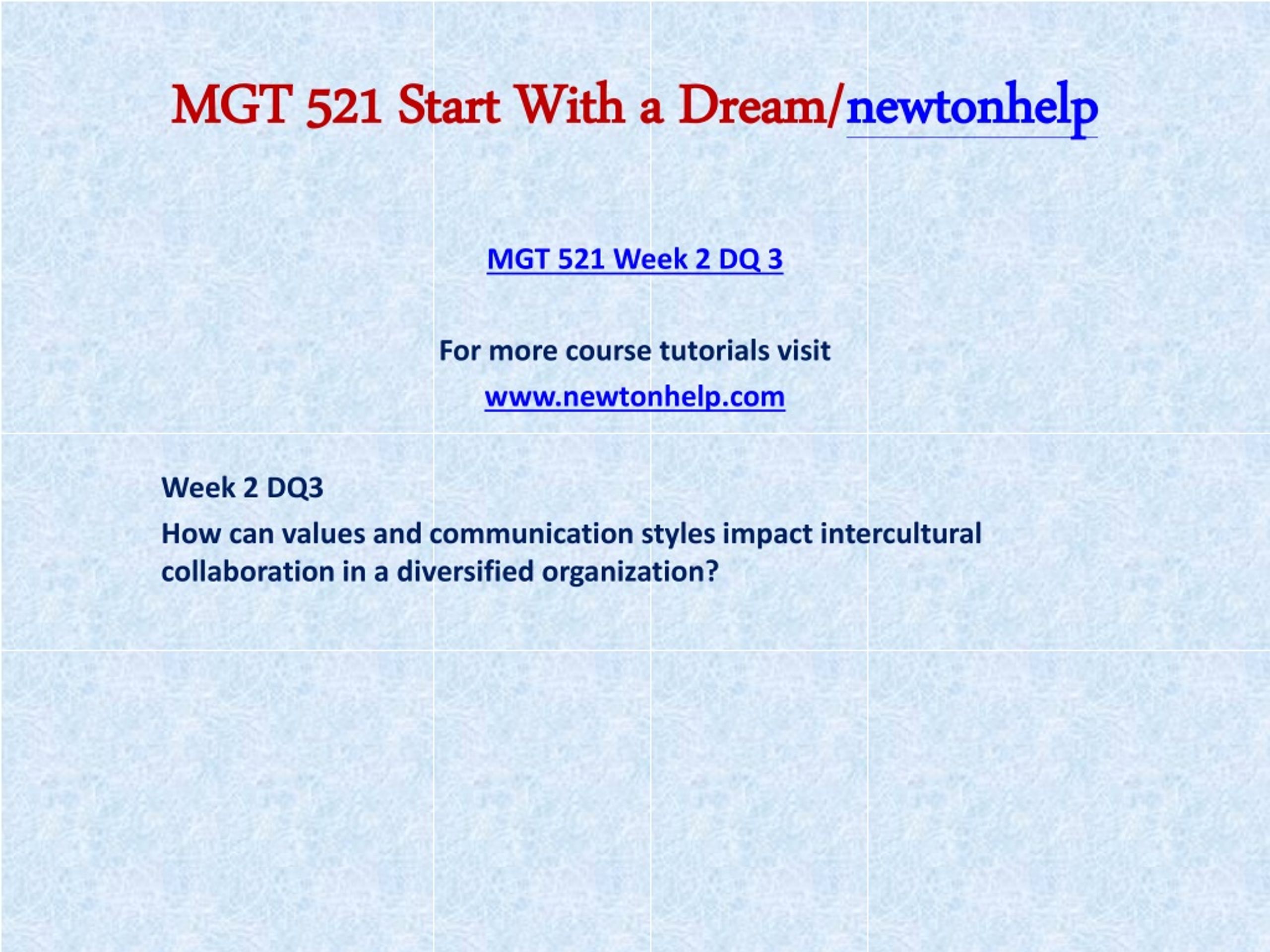 MGT 521 Start With a Dream/newtonhelp

MGT 521 Week 2 DQ 3

For more course tutorials visit

www.newtonhelp.com

Week 2 DQ3

How can values and communication styles impact intercultural collaboration in a diversified organization?